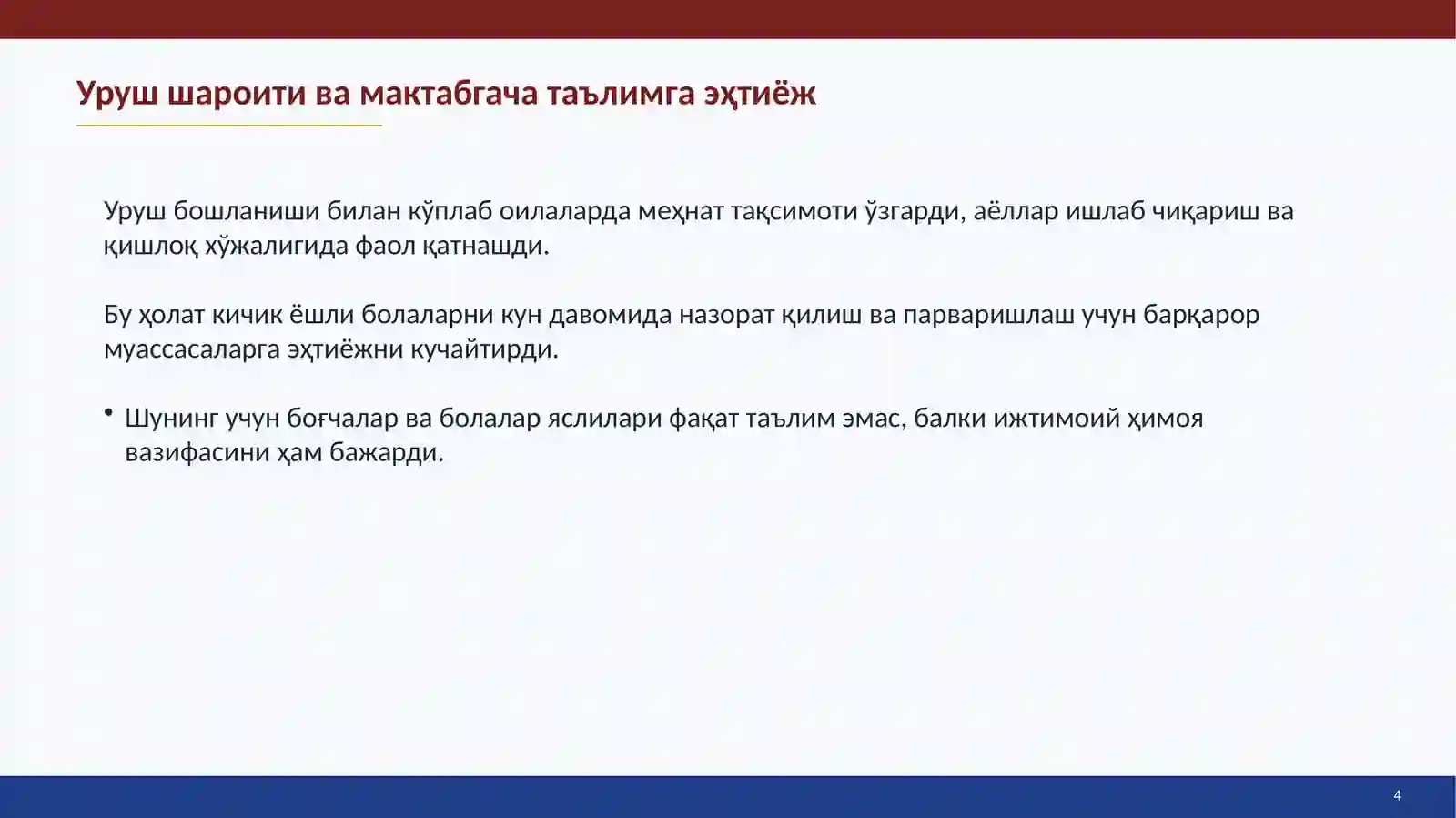 Уруш шароити ва мактабгача таълимга эҳтиёж

Уруш бошланиши билан кўплаб оилаларда меҳнат тақсимоти ўзгарди, аёллар ишлаб чиқариш ва қишлоқ хўжалигида фаол қатнашди.

Бу ҳолат кичик ёшли болаларни кун давомида назорат қилиш ва парваришлаш учун барқарор муассасаларга эҳтиёжни кучайтирди.

• Шунинг учун боғчалар ва болалар яслилари фақат таълим эмас, балки ижтимоий ҳимоя вазифасини ҳам бажарди.

4